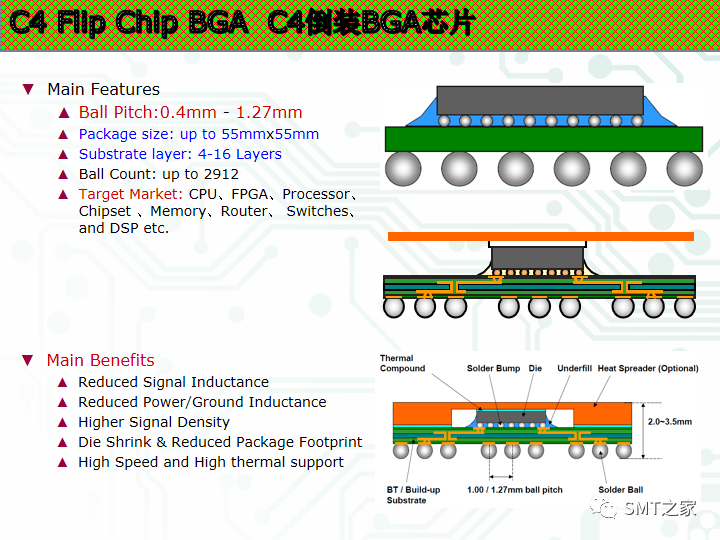 C4 Flip Chip BGA C4倒装BGA芯片

▼ Main Features

▲ Ball Pitch:0.4mm - 1.27mm

▲ Package size: up to 55mmx55mm

▲ Substrate layer: 4-16 Layers

▲ Ball Count: up to 2912

▲ Target Market: CPU、FPGA、Processor、Chipset 、Memory、Router、 Switches、and DSP etc.

▼ Main Benefits

▲ Reduced Signal Inductance

▲ Reduced Power/Ground Inductance

▲ Higher Signal Density

▲ Die Shrink & Reduced Package Footprint

▲ High Speed and High thermal support

Thermal Compound

Solder Bump

Die

Underfill

Heat Spreader (Optional)

2.0~3.5mm

BT / Build-up Substrate

1.00 / 1.27mm ball pitch

Solder Ball

SMT之家